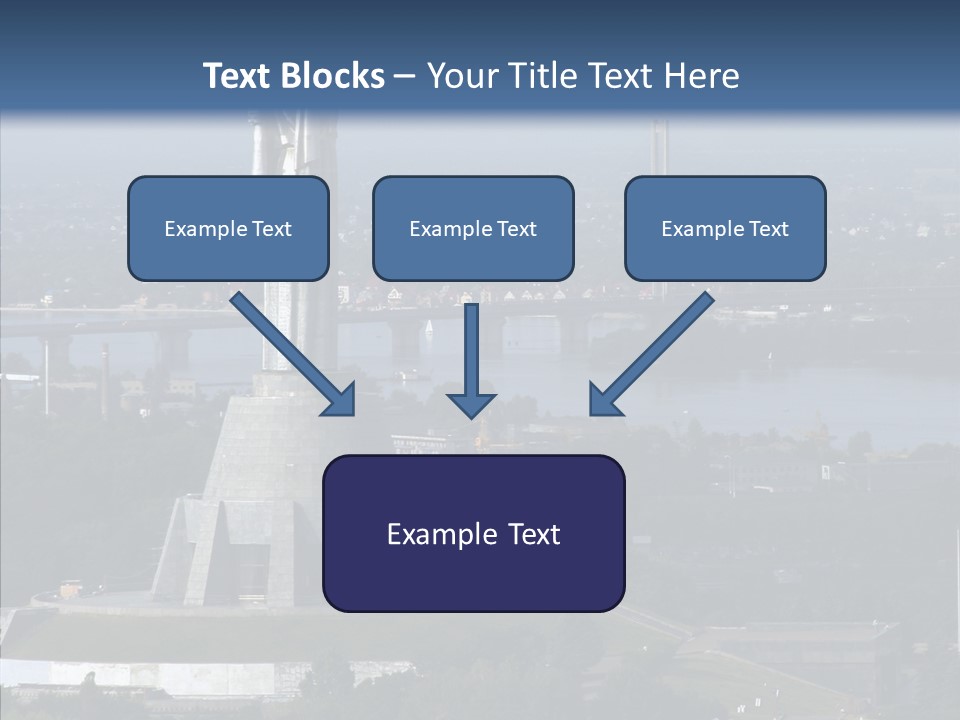 Text Blocks – Your Title Text Here

Example Text

Example Text

Example Text

Example Text